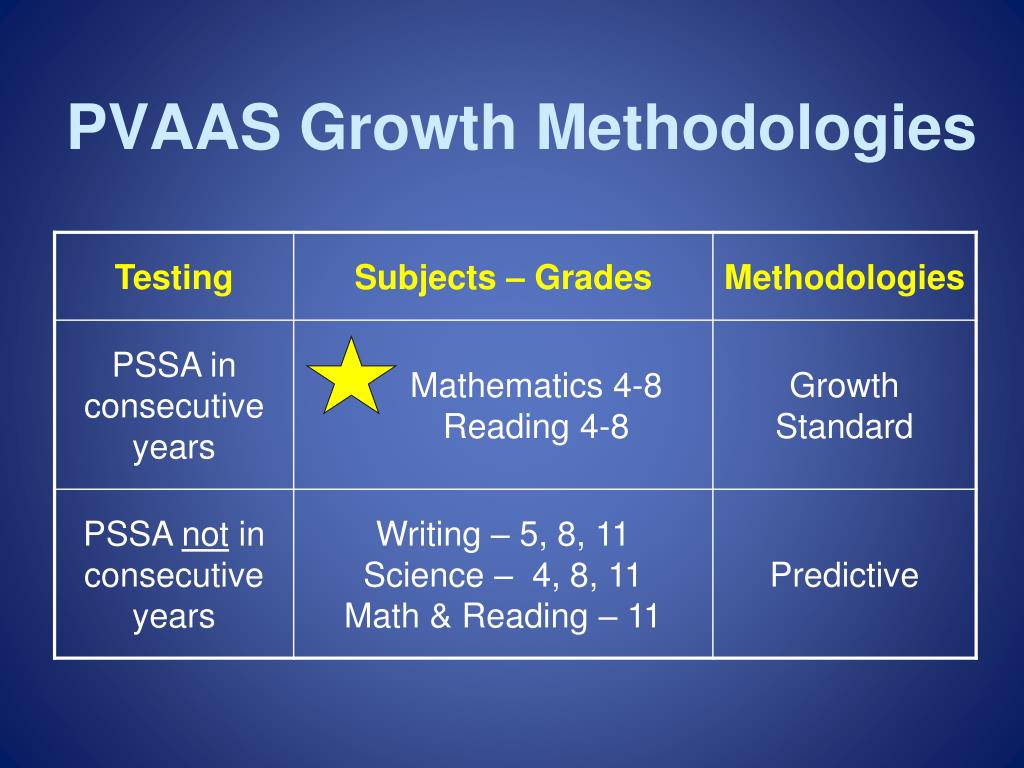 PVAAS Growth Methodologies

| Testing | Subjects – Grades | Methodologies |
|---|---|---|
| PSSA in consecutive years | Mathematics 4-8 Reading 4-8 | Growth Standard |
| PSSA not in consecutive years | Writing – 5, 8, 11 Science – 4, 8, 11 Math & Reading – 11 | Predictive |